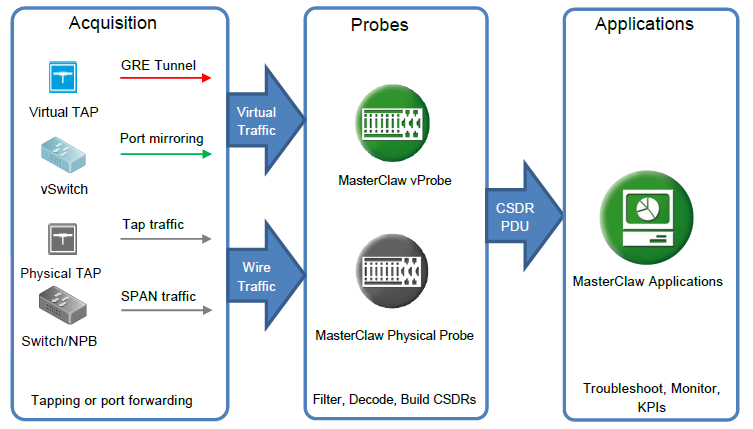 Acquisition

Virtual TAP

GRE Tunnel

vSwitch

Port mirroring

Physical TAP

Tap traffic

Switch/NPB

SPAN traffic

Tapping or port forwarding

Virtual Traffic

Wire Traffic

Probes

MasterClaw vProbe

MasterClaw Physical Probe

Filter, Decode, Build CSDRs

CSDR PDU

Applications

MasterClaw Applications

Troubleshoot, Monitor, KPIs